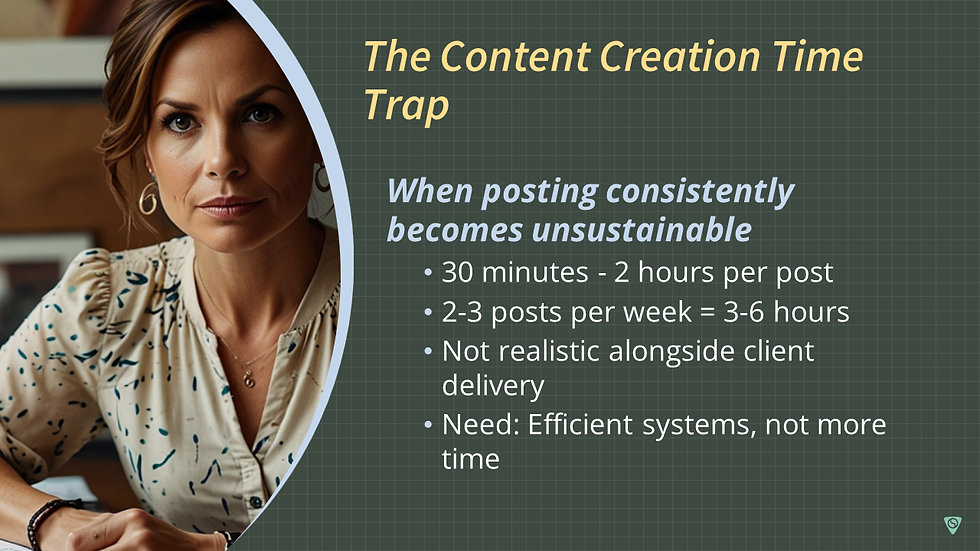 The Content Creation Time Trap

When posting consistently becomes unsustainable

• 30 minutes - 2 hours per post
• 2-3 posts per week = 3-6 hours
• Not realistic alongside client delivery
• Need: Efficient systems, not more time